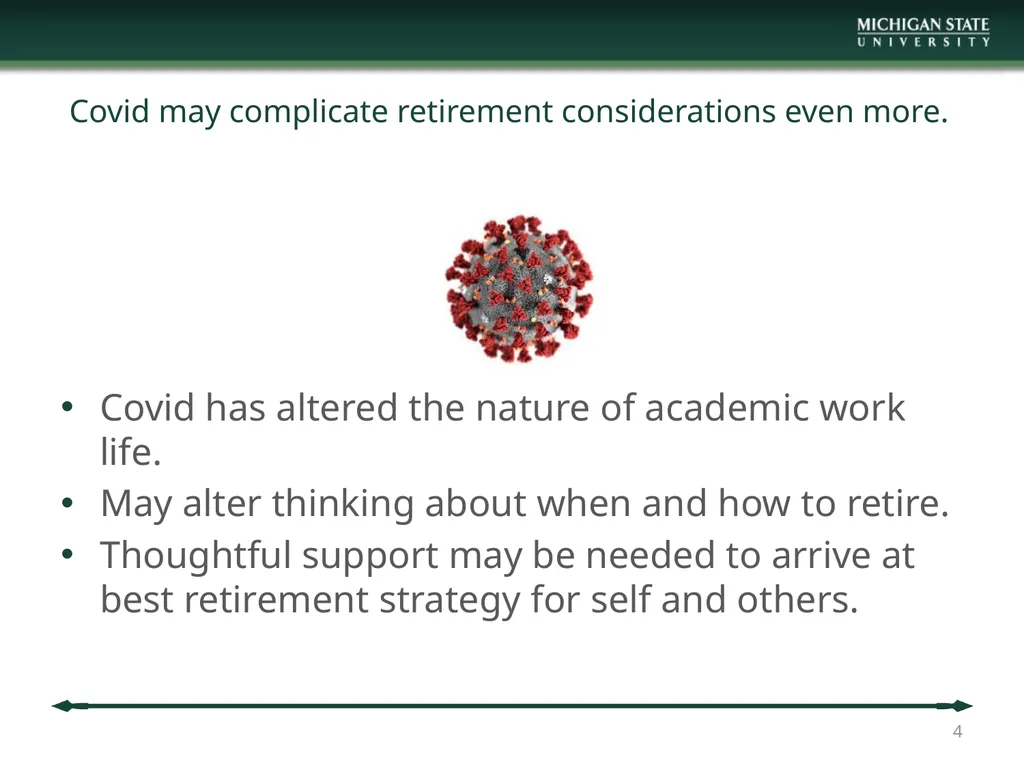 MICHIGAN STATE
UNIVERSITY

Covid may complicate retirement considerations even more.

• Covid has altered the nature of academic work life.
• May alter thinking about when and how to retire.
• Thoughtful support may be needed to arrive at best retirement strategy for self and others.

4